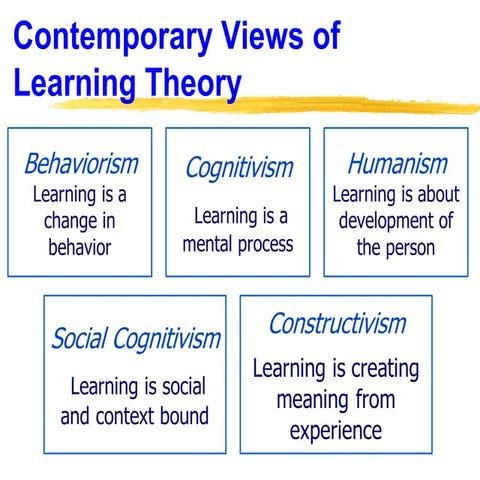 Contemporary Views of Learning Theory

Behaviorism
Learning is a change in behavior

Cognitivism
Learning is a mental process

Humanism
Learning is about development of the person

Social Cognitivism
Learning is social and context bound

Constructivism
Learning is creating meaning from experience